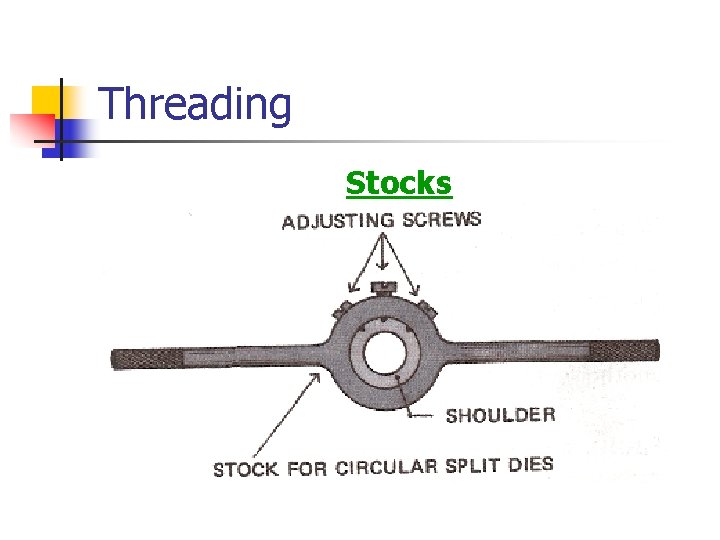 Threading

Stocks

ADJUSTING SCREWS

SHOULDER

STOCK FOR CIRCULAR SPLIT DIES